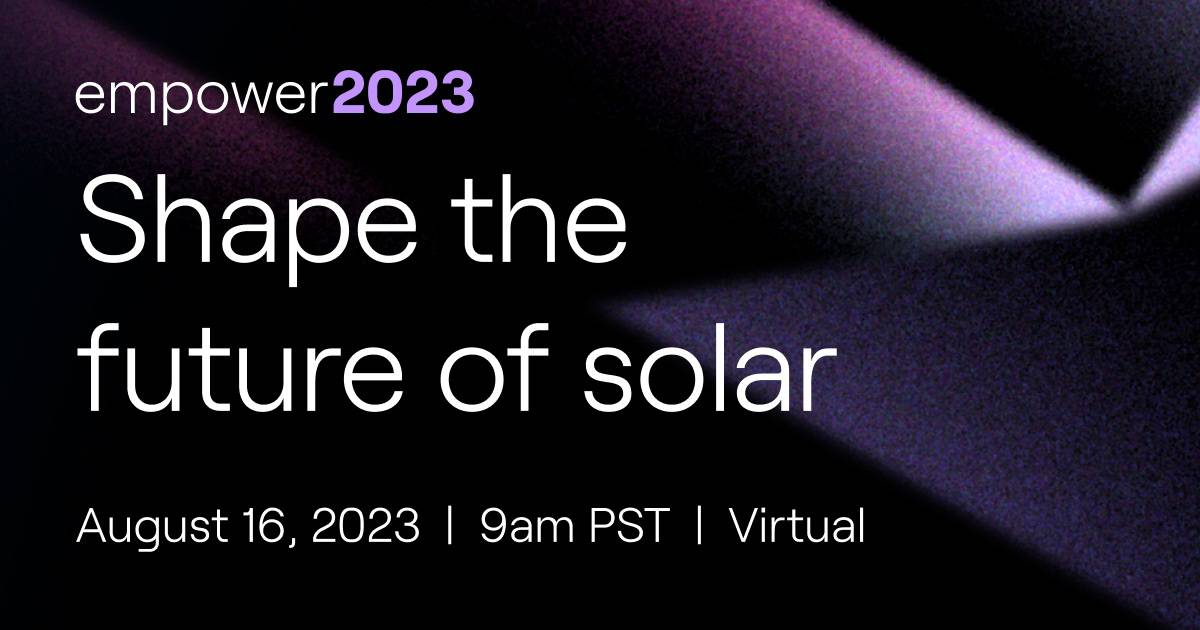 empower2023

Shape the future of solar

August 16, 2023 | 9am PST | Virtual